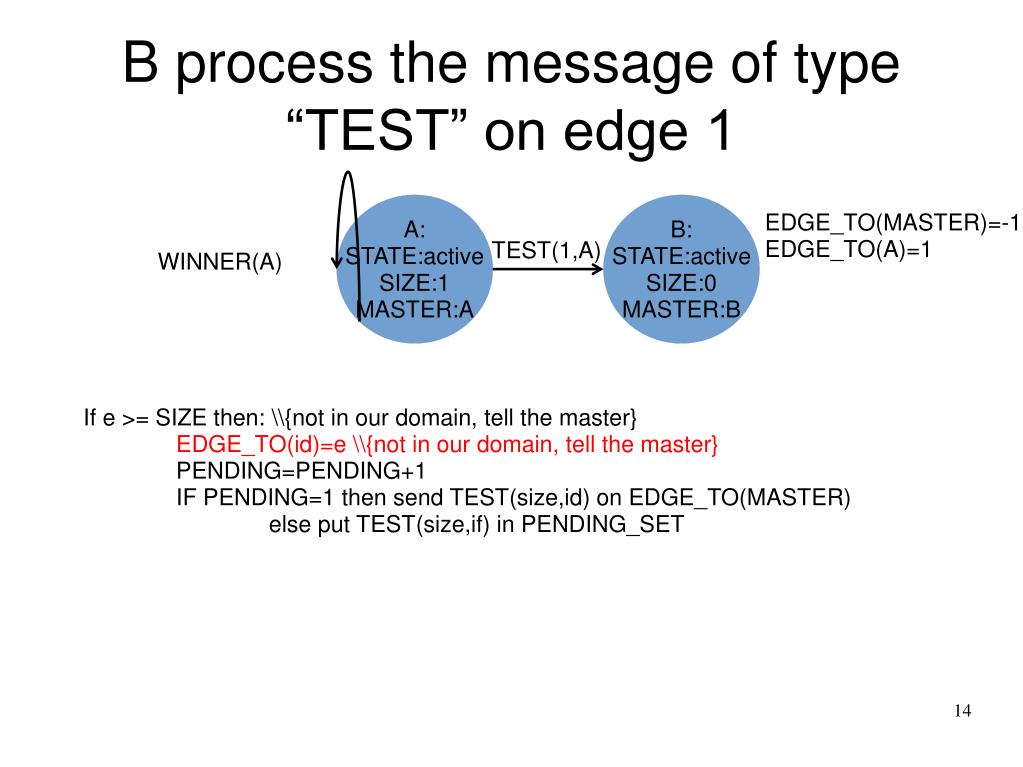 B process the message of type “TEST” on edge 1

WINNER(A)

A:
STATE:active
SIZE:1
MASTER:A

TEST(1,A)

B:
STATE:active
SIZE:0
MASTER:B

EDGE_TO(MASTER)=-1
EDGE_TO(A)=1

If e >= SIZE then: \\{not in our domain, tell the master}
EDGE_TO(id)=e \\{not in our domain, tell the master}
PENDING=PENDING+1
IF PENDING=1 then send TEST(size,id) on EDGE_TO(MASTER)
else put TEST(size,if) in PENDING_SET

14